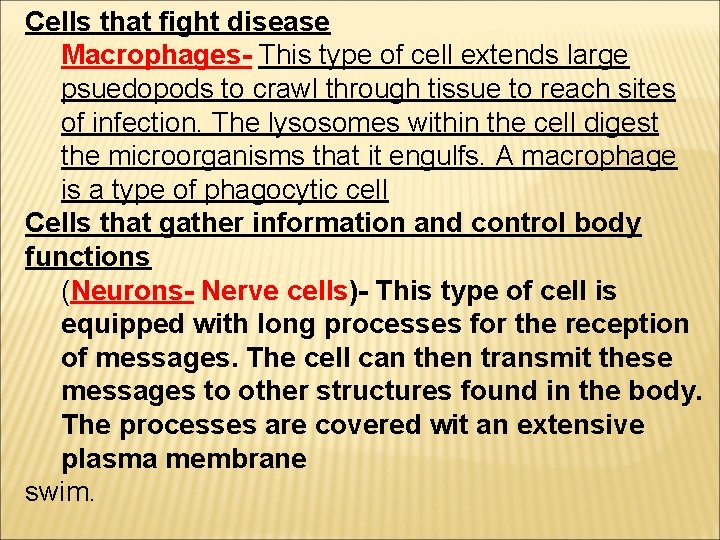 Cells that fight disease

Macrophages- This type of cell extends large psuedopods to crawl through tissue to reach sites of infection. The lysosomes within the cell digest the microorganisms that it engulfs. A macrophage is a type of phagocytic cell

Cells that gather information and control body functions

(Neurons- Nerve cells)- This type of cell is equipped with long processes for the reception of messages. The cell can then transmit these messages to other structures found in the body. The processes are covered wit an extensive plasma membrane

swim.